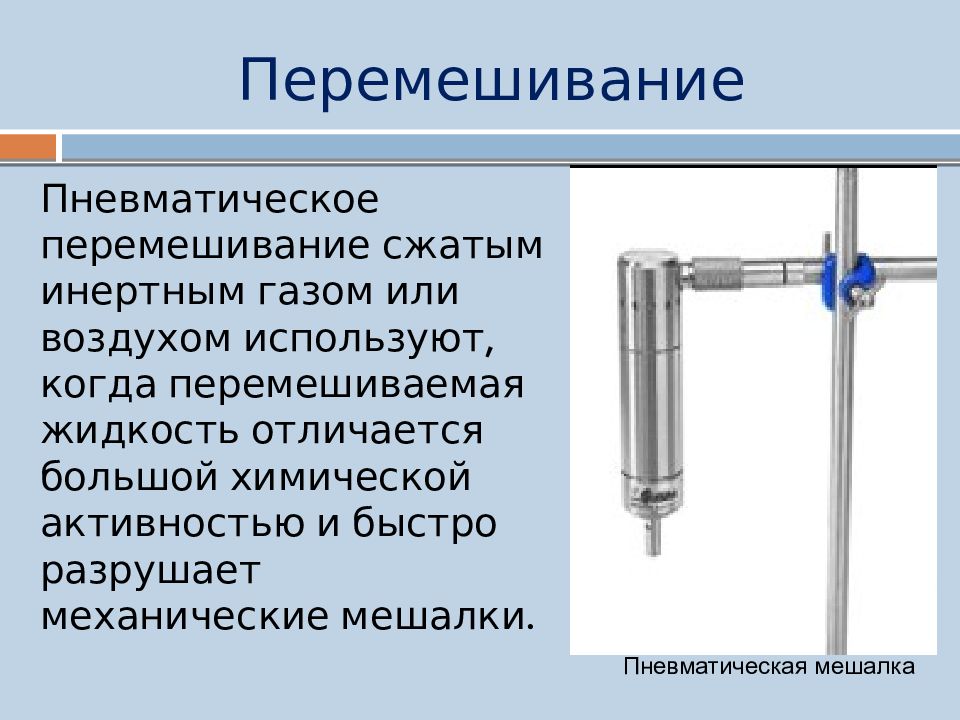 Перемешивание

Пневматическое перемешивание сжатым инертным газом или воздухом используют, когда перемешиваемая жидкость отличается большой химической активностью и быстро разрушает механические мешалки.

Пневматическая мешалка